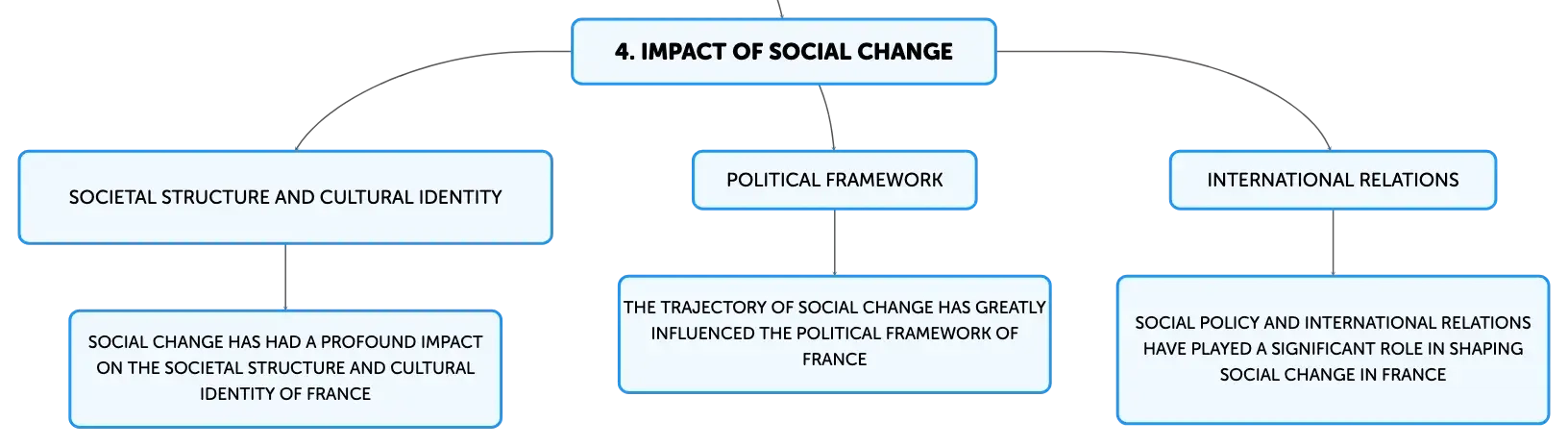 4. IMPACT OF SOCIAL CHANGE

SOCIETAL STRUCTURE AND CULTURAL IDENTITY

SOCIAL CHANGE HAS HAD A PROFOUND IMPACT ON THE SOCIETAL STRUCTURE AND CULTURAL IDENTITY OF FRANCE

POLITICAL FRAMEWORK

THE TRAJECTORY OF SOCIAL CHANGE HAS GREATLY INFLUENCED THE POLITICAL FRAMEWORK OF FRANCE

INTERNATIONAL RELATIONS

SOCIAL POLICY AND INTERNATIONAL RELATIONS HAVE PLAYED A SIGNIFICANT ROLE IN SHAPING SOCIAL CHANGE IN FRANCE